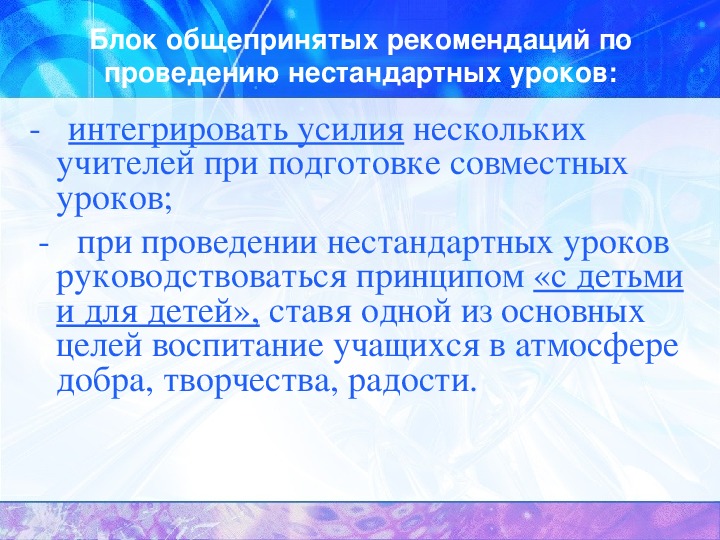 Блок общепринятых рекомендаций по проведению нестандартных уроков:

- интегрировать усилия нескольких учителей при подготовке совместных уроков;

- при проведении нестандартных уроков руководствоваться принципом «с детьми и для детей», ставя одной из основных целей воспитание учащихся в атмосфере добра, творчества, радости.